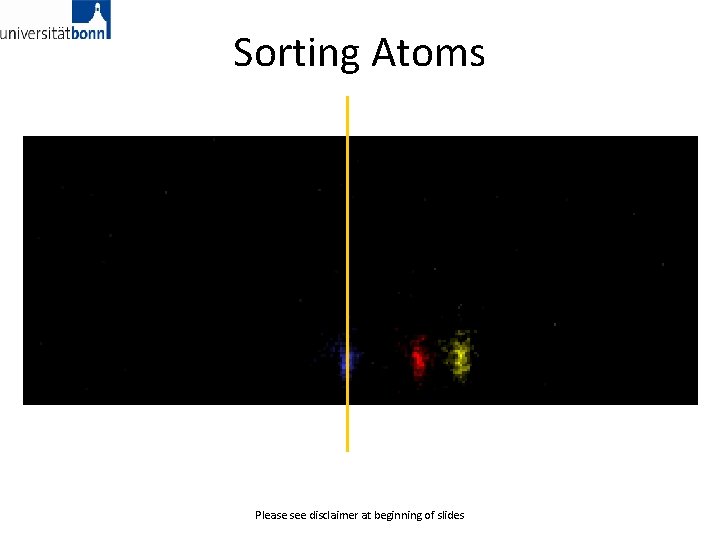 universitätbonn

Sorting Atoms

Please see disclaimer at beginning of slides